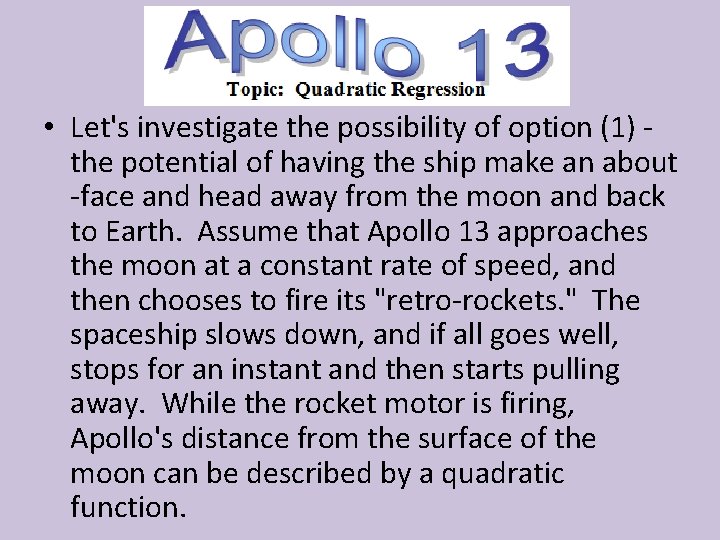 Apollo 13
Topic: Quadratic Regression

• Let's investigate the possibility of option (1) - the potential of having the ship make an about -face and head away from the moon and back to Earth. Assume that Apollo 13 approaches the moon at a constant rate of speed, and then chooses to fire its "retro-rockets." The spaceship slows down, and if all goes well, stops for an instant and then starts pulling away. While the rocket motor is firing, Apollo's distance from the surface of the moon can be described by a quadratic function.